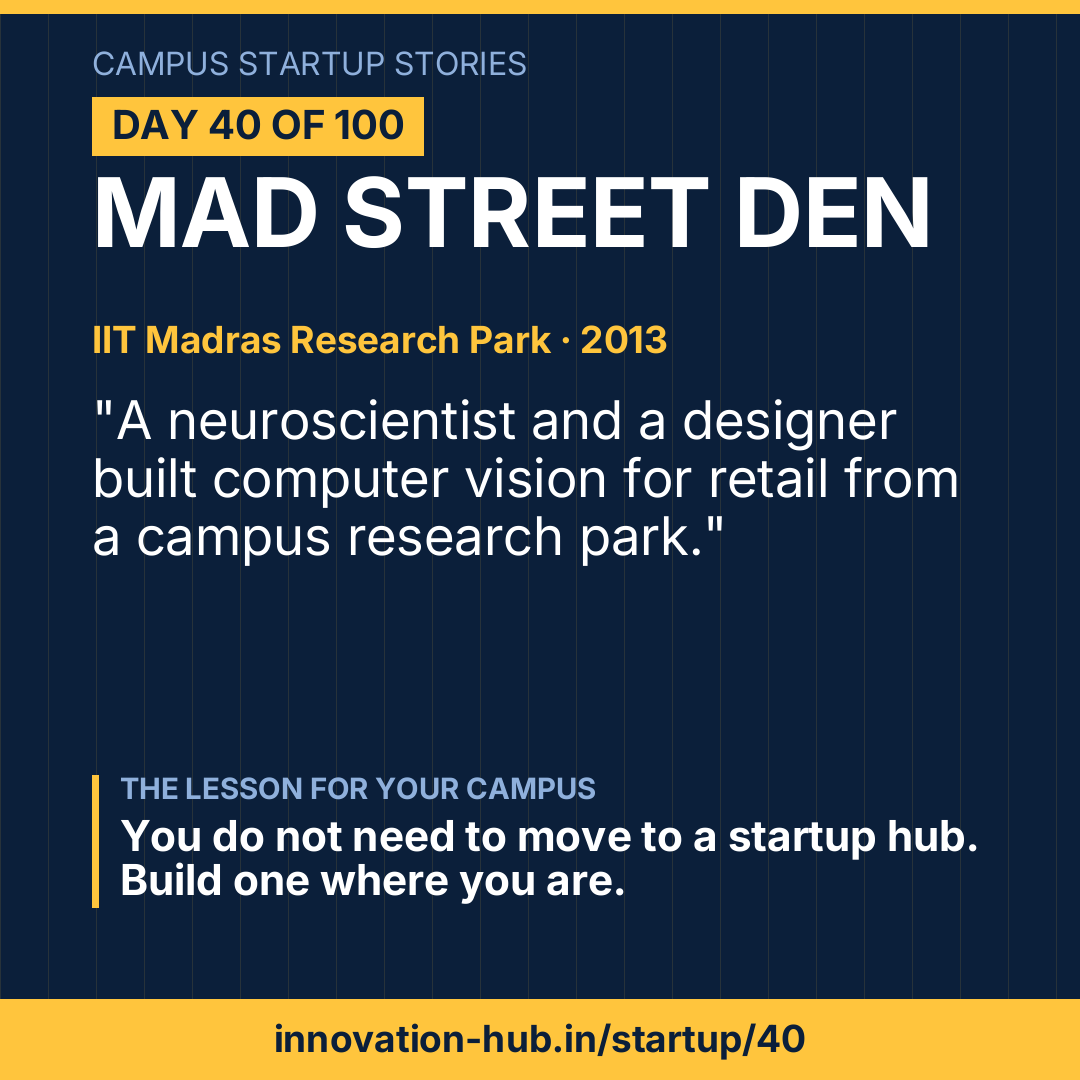 CAMPUS STARTUP STORIES

DAY 40 OF 100

MAD STREET DEN

IIT Madras Research Park · 2013

"A neuroscientist and a designer built computer vision for retail from a campus research park."

THE LESSON FOR YOUR CAMPUS

You do not need to move to a startup hub. Build one where you are.

innovation-hub.in/startup/40